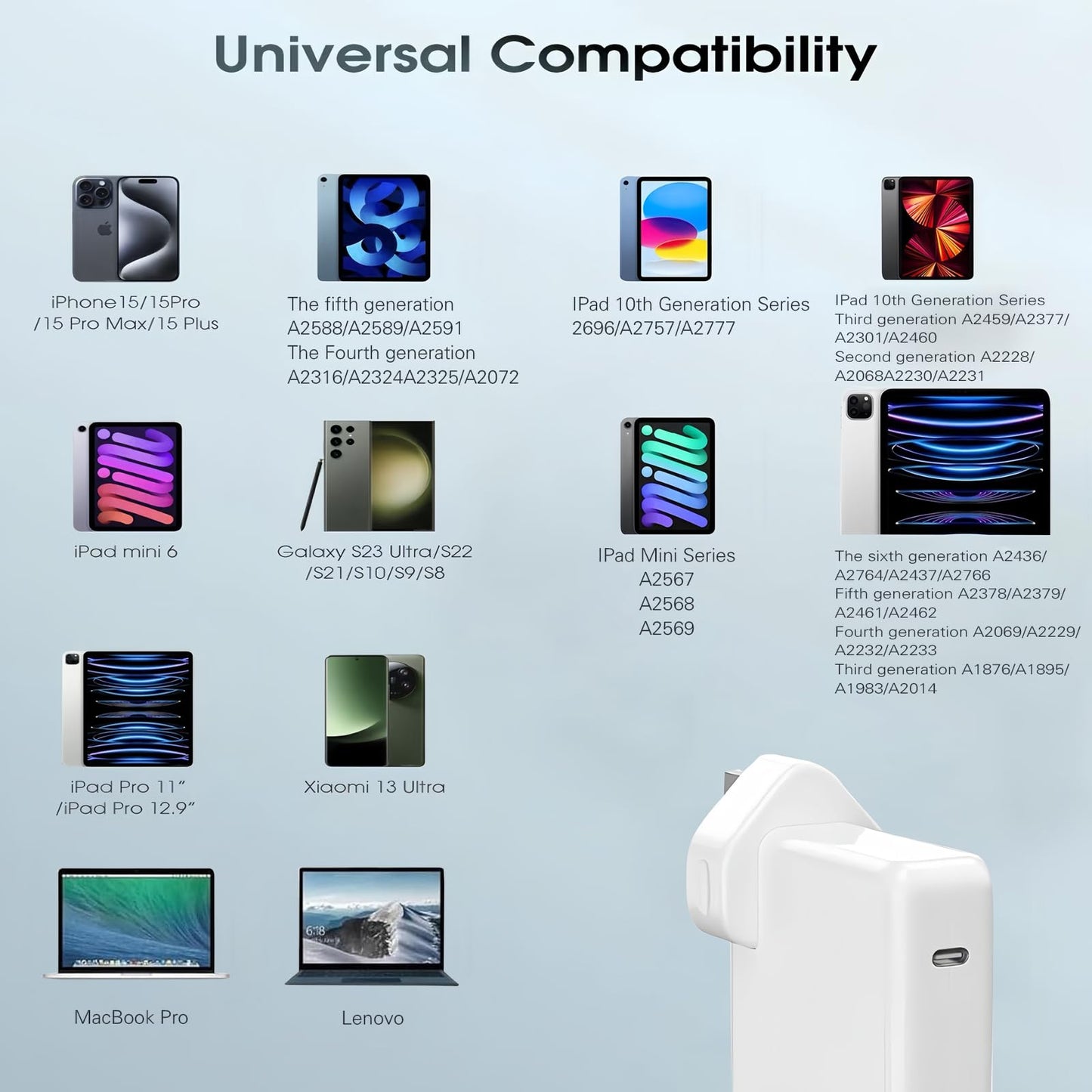 Universal Compatibility

iPhone15/15Pro /15 Pro Max/15 Plus

The fifth generation A2588/A2589/A2591
The Fourth generation A2316/A2324A2325/A2072

IPad 10th Generation Series 2696/A2757/A2777

IPad 10th Generation Series
Third generation A2459/A2377/ A2301/A2460
Second generation A2228/ A2068A2230/A2231

iPad mini 6

Galaxy S23 Ultra/S22 /S21/S10/S9/S8

IPad Mini Series
A2567
A2568
A2569

The sixth generation A2436/ A2764/A2437/A2766
Fifth generation A2378/A2379/ A2461/A2462
Fourth generation A2069/A2229/ A2232/A2233
Third generation A1876/A1895/ A1983/A2014

iPad Pro 11" /iPad Pro 12.9"

Xiaomi 13 Ultra

6:18

MacBook Pro

Lenovo